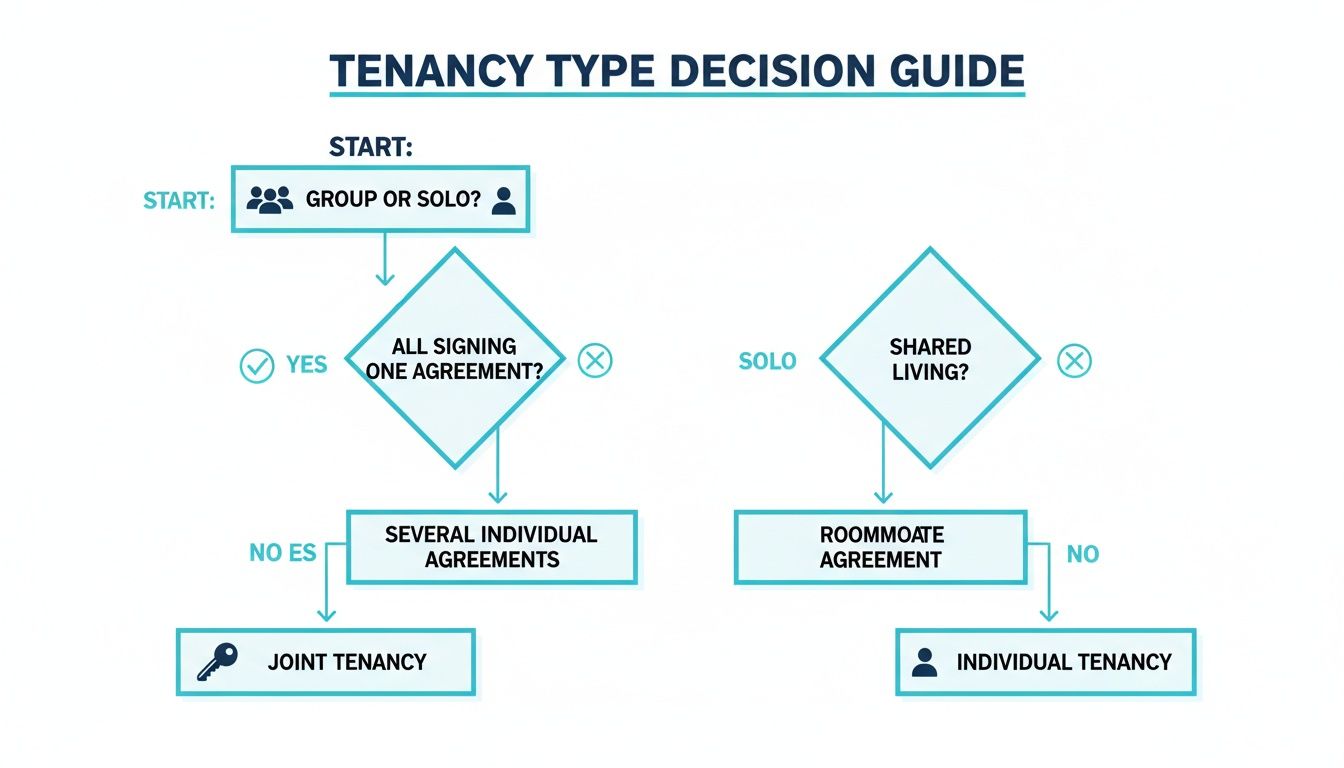 TENANCY TYPE DECISION GUIDE

START:

START:

GROUP OR SOLO?

YES

ALL SIGNING ONE AGREEMENT?

SOLO

SHARED LIVING?

NO ES

SEVERAL INDIVIDUAL AGREEMENTS

ROOMMOATE AGREEMENT

NO

JOINT TENANCY

INDIVIDUAL TENANCY